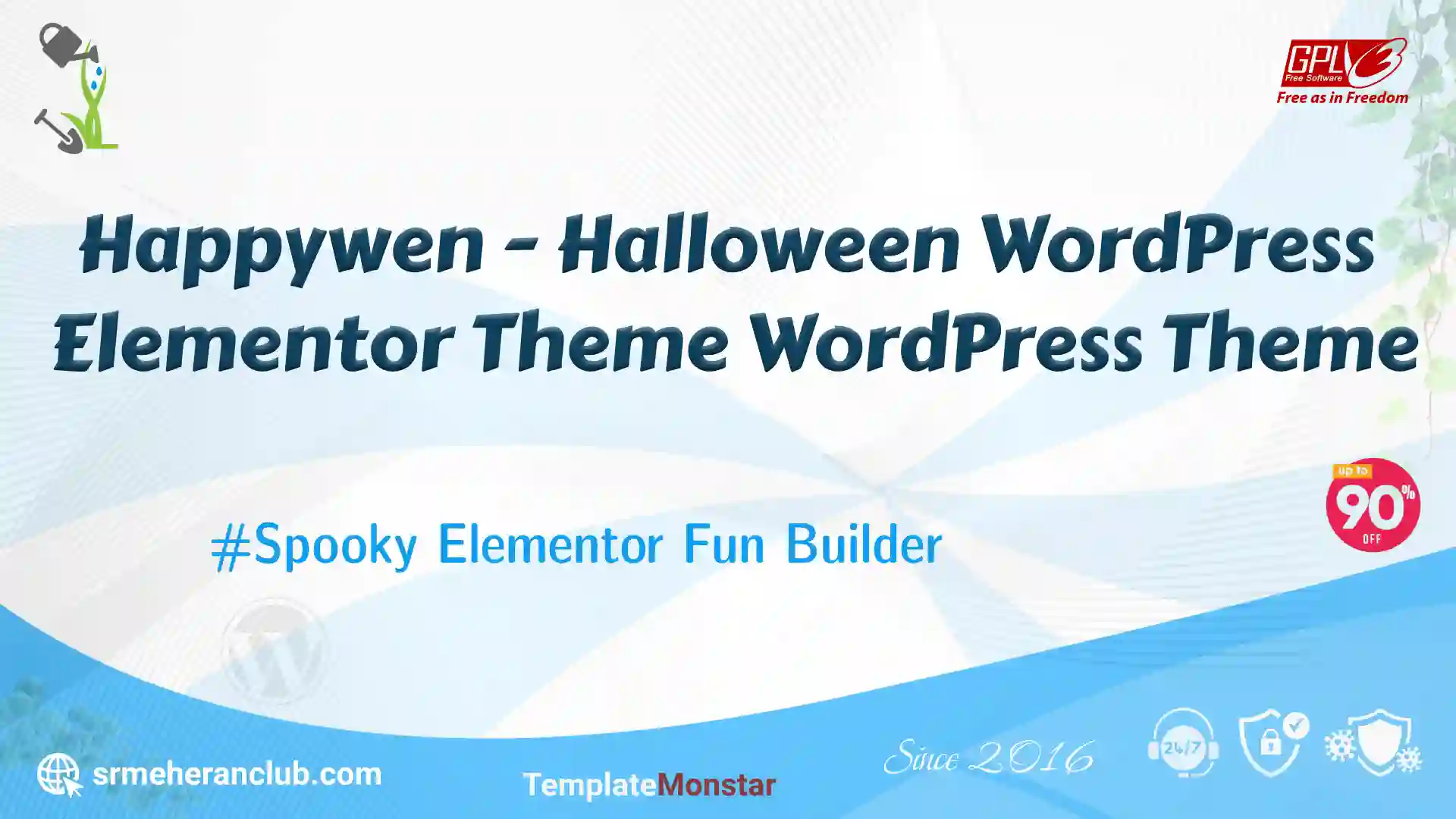 GPLv3
Free Software
Free as in Freedom

Happywen - Halloween WordPress Elementor Theme WordPress Theme

up to 90% OFF

#Spooky Elementor Fun Builder

srmeheranclub.com

TemplateMonstar

Since 2016

24/7